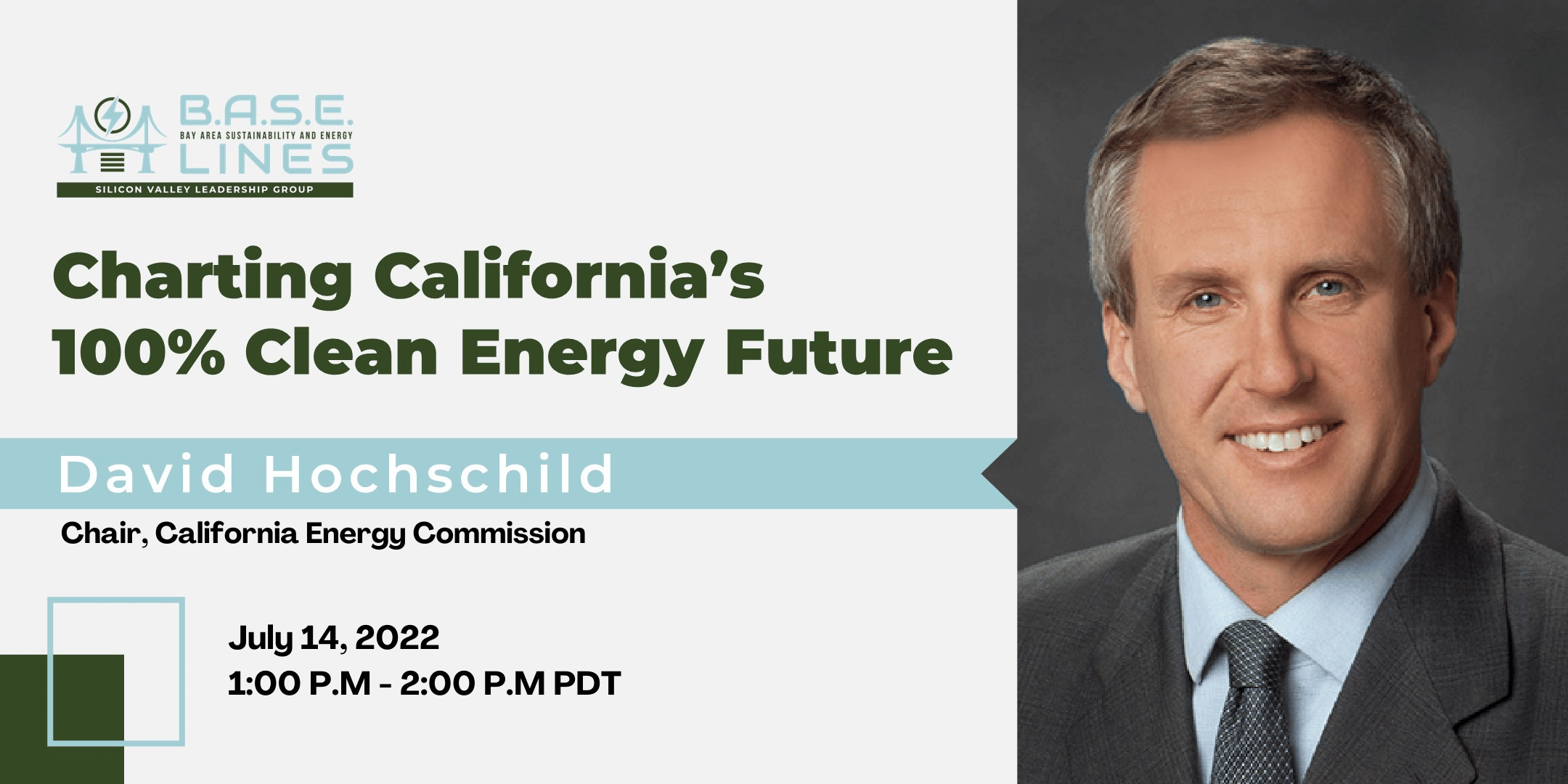 B.A.S.E.
BAY AREA SUSTAINABILITY AND ENERGY
LINES
SILICON VALLEY LEADERSHIP GROUP

Charting California's 100% Clean Energy Future

David Hochschild

Chair, California Energy Commission

July 14, 2022
1:00 P.M - 2:00 P.M PDT